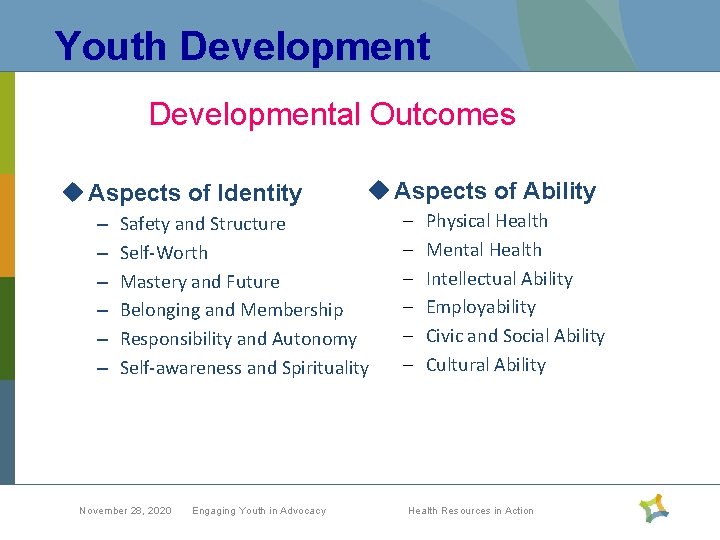 Youth Development

Developmental Outcomes

◆ Aspects of Identity
– Safety and Structure
– Self-Worth
– Mastery and Future
– Belonging and Membership
– Responsibility and Autonomy
– Self-awareness and Spirituality

◆ Aspects of Ability
– Physical Health
– Mental Health
– Intellectual Ability
– Employability
– Civic and Social Ability
– Cultural Ability

November 28, 2020 Engaging Youth in Advocacy Health Resources in Action